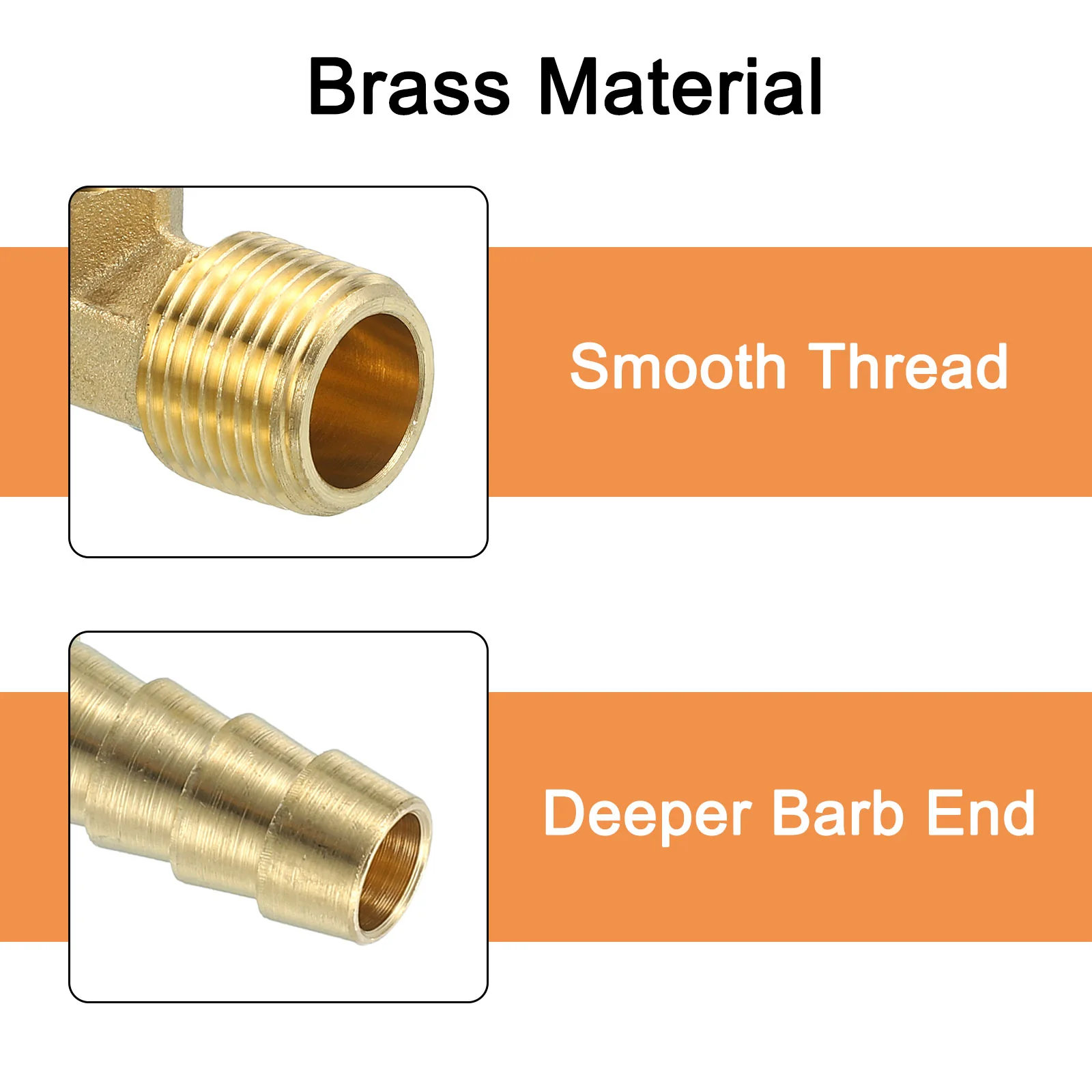 Brass Material

Smooth Thread

Deeper Barb End